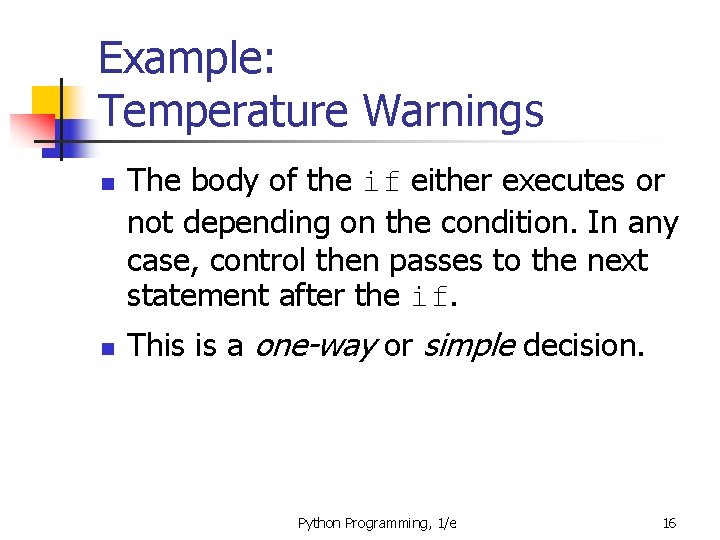 Example:
Temperature Warnings

The body of the if either executes or not depending on the condition. In any case, control then passes to the next statement after the if.

This is a one-way or simple decision.

Python Programming, 1/e

16